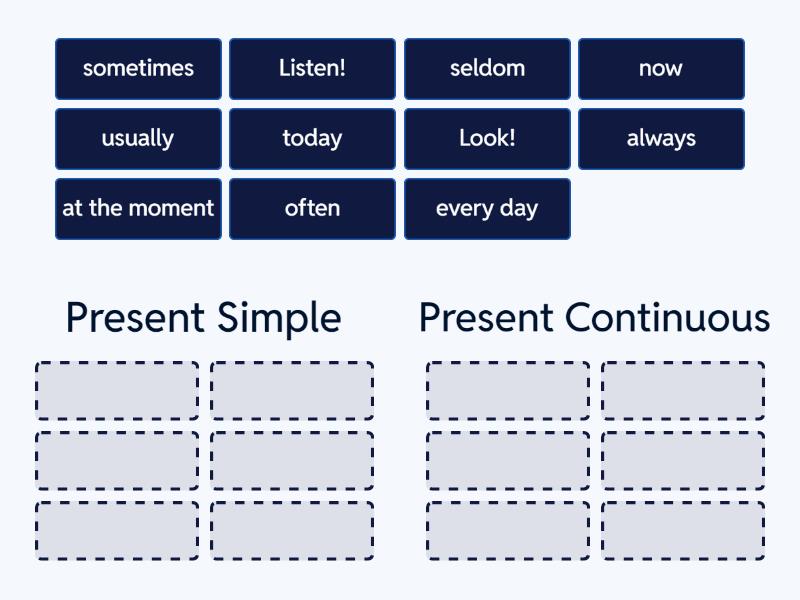 sometimes
Listen!
seldom
now
usually
today
Look!
always
at the moment
often
every day

Present Simple

Present Continuous